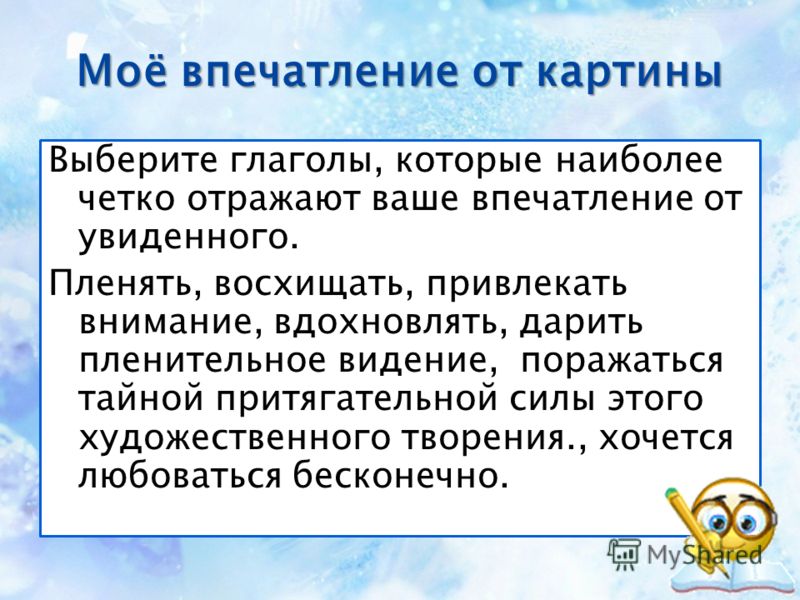 Моё впечатление от картины

Выберите глаголы, которые наиболее четко отражают ваше впечатление от увиденного.

Пленять, восхищать, привлекать внимание, вдохновлять, дарить пленительное видение, поражаться тайной притягательной силы этого художественного творения., хочется любоваться бесконечно.

MyShared